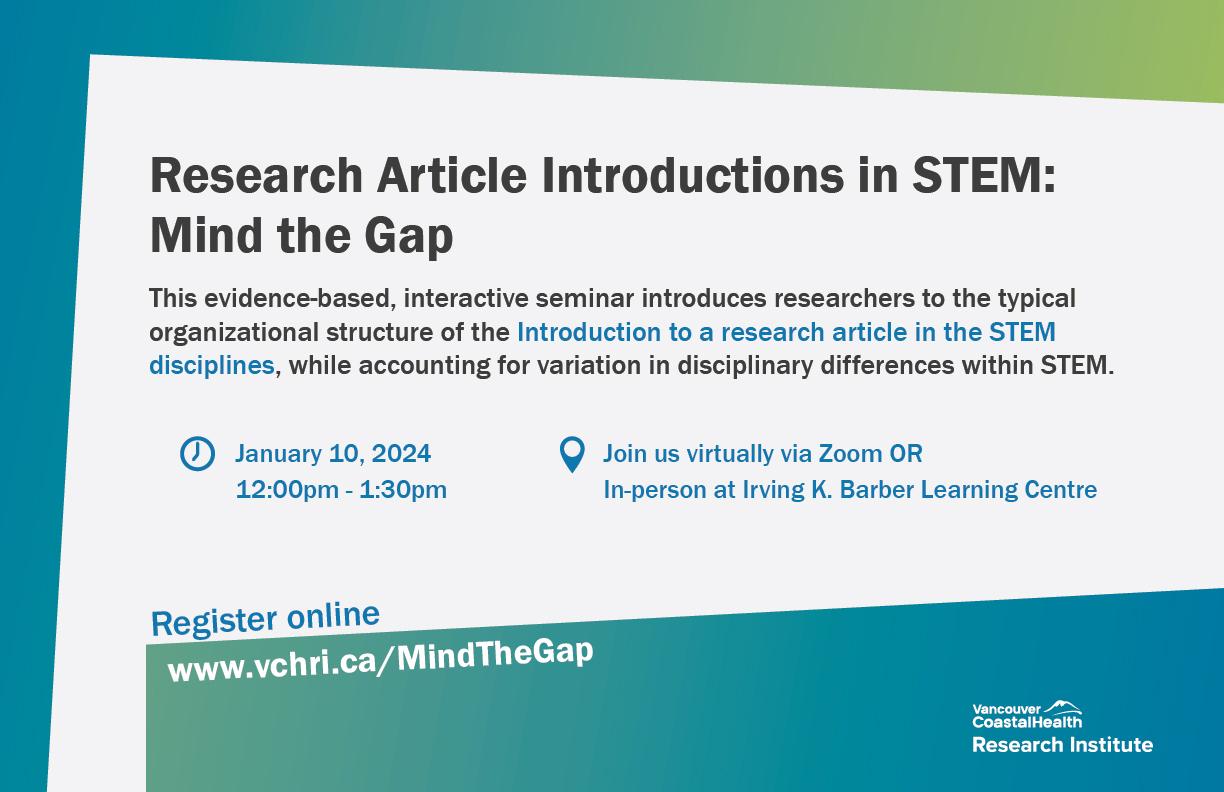 Research Article Introductions in STEM: Mind the Gap

This evidence-based, interactive seminar introduces researchers to the typical organizational structure of the Introduction to a research article in the STEM disciplines, while accounting for variation in disciplinary differences within STEM.

January 10, 2024
12:00pm - 1:30pm

Join us virtually via Zoom OR
In-person at Irving K. Barber Learning Centre

Register online
www.vchri.ca/MindTheGap

Vancouver CoastalHealth
Research Institute